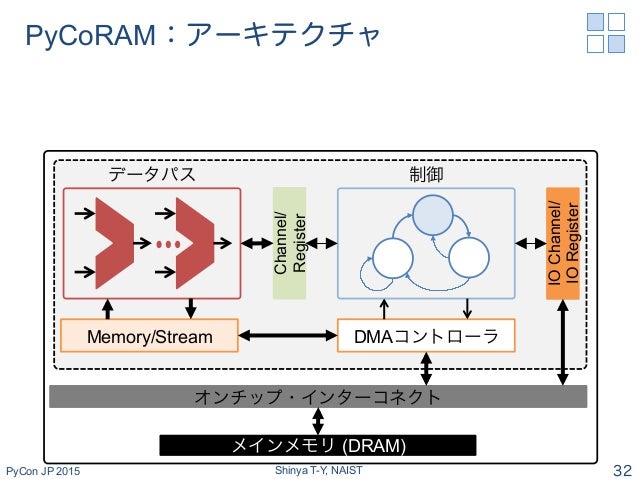 PyCoRAM：アーキテクチャ

データパス

制御

Channel/ Register

IO Channel/ IO Register

Memory/Stream

DMAコントローラ

オンチップ・インターコネクト

メインメモリ (DRAM)

PyCon JP 2015

Shinya T-Y, NAIST

32